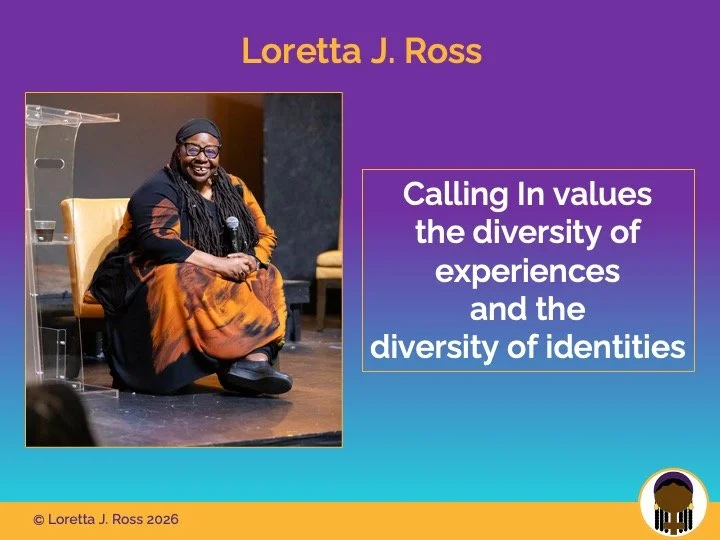 Loretta J. Ross

Calling In values the diversity of experiences and the diversity of identities

© Loretta J. Ross 2026